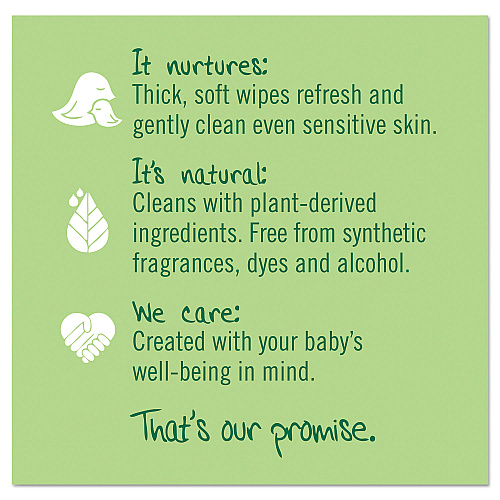 It nurtures:
Thick, soft wipes refresh and gently clean even sensitive skin.

It's natural:
Cleans with plant-derived ingredients. Free from synthetic fragrances, dyes and alcohol.

We care:
Created with your baby's well-being in mind.

That's our promise.